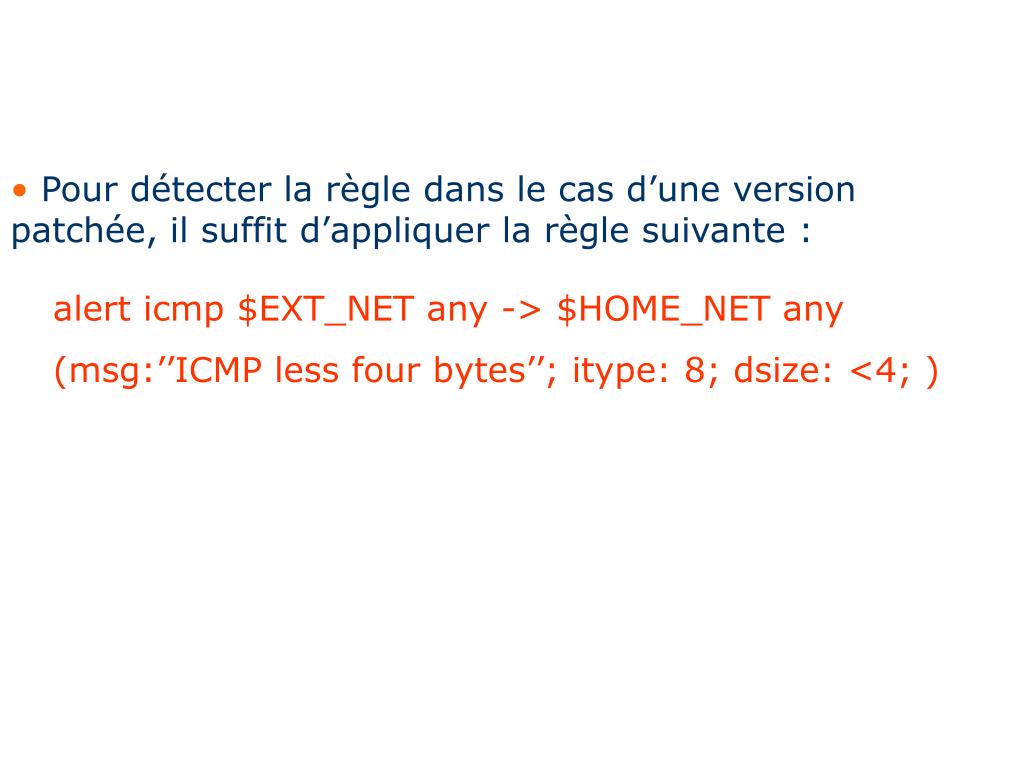 • Pour détecter la règle dans le cas d’une version patchée, il suffit d’appliquer la règle suivante :

alert icmp \$EXT_NET any -> \$HOME_NET any

(msg:’’ICMP less four bytes’’; itype: 8; dsize: <4; )